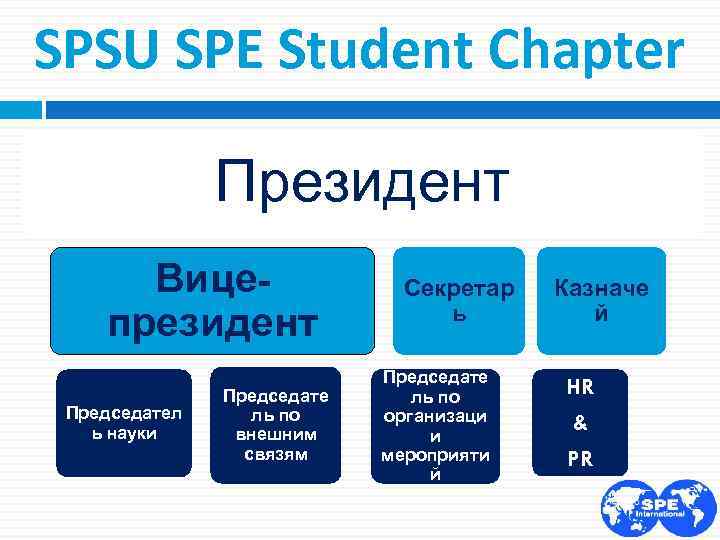 SPSU SPE Student Chapter

Президент

Вице-президент

Секретарь

Казначей

Председатель науки

Председатель по внешним связям

Председатель по организации мероприятий

HR & PR

SPE International